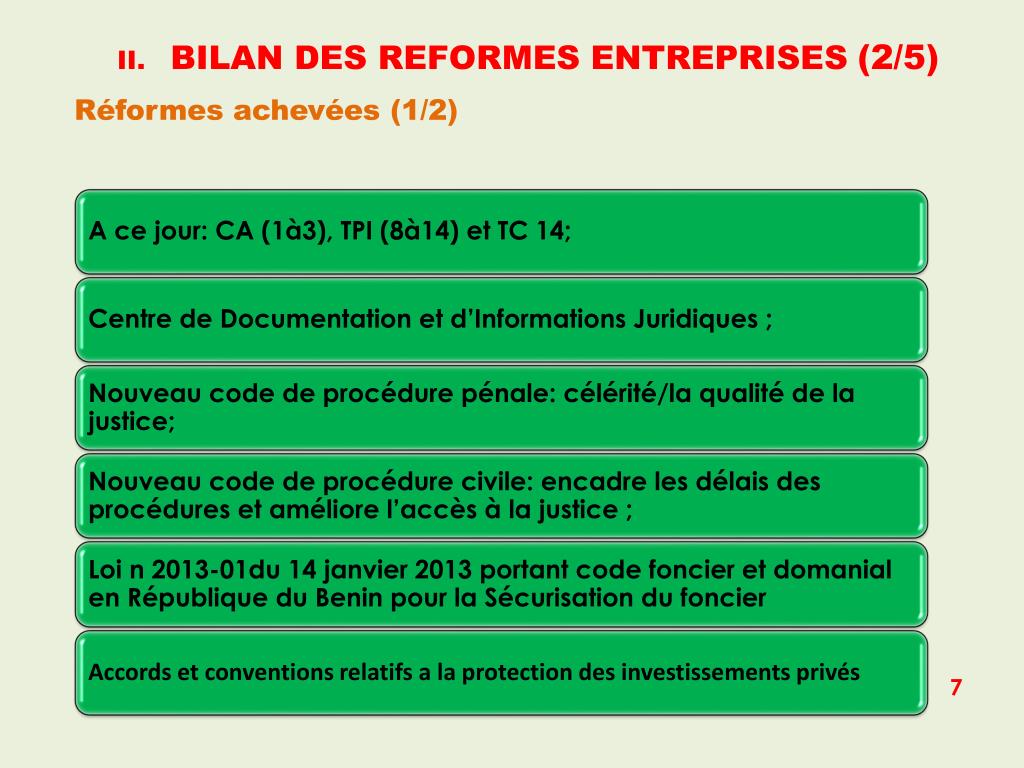 II. BILAN DES REFORMES ENTREPRISES (2/5)

Réformes achevées (1/2)

A ce jour: CA (1à3), TPI (8à14) et TC 14;

Centre de Documentation et d'Informations Juridiques ;

Nouveau code de procédure pénale: célérité/la qualité de la justice;

Nouveau code de procédure civile: encadre les délais des procédures et améliore l'accès à la justice ;

Loi n 2013-01du 14 janvier 2013 portant code foncier et domanial en République du Benin pour la Sécurisation du foncier

Accords et conventions relatifs a la protection des investissements privés

7